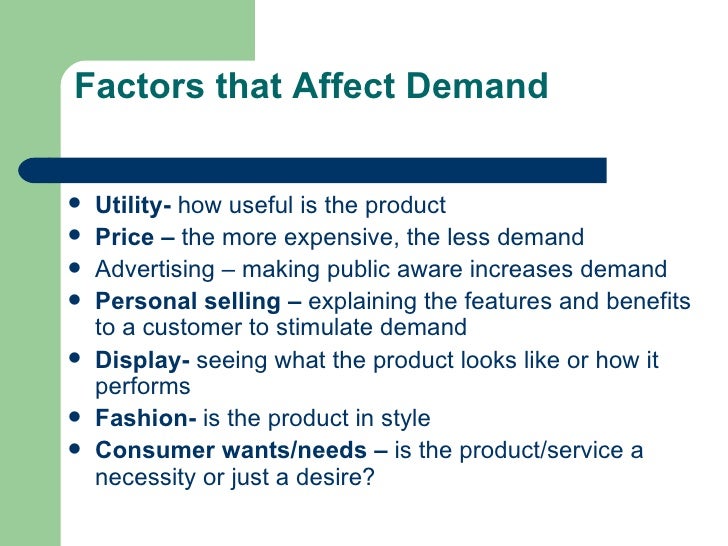 Factors that Affect Demand

- Utility- how useful is the product
- Price – the more expensive, the less demand
- Advertising – making public aware increases demand
- Personal selling – explaining the features and benefits to a customer to stimulate demand
- Display- seeing what the product looks like or how it performs
- Fashion- is the product in style
- Consumer wants/needs – is the product/service a necessity or just a desire?